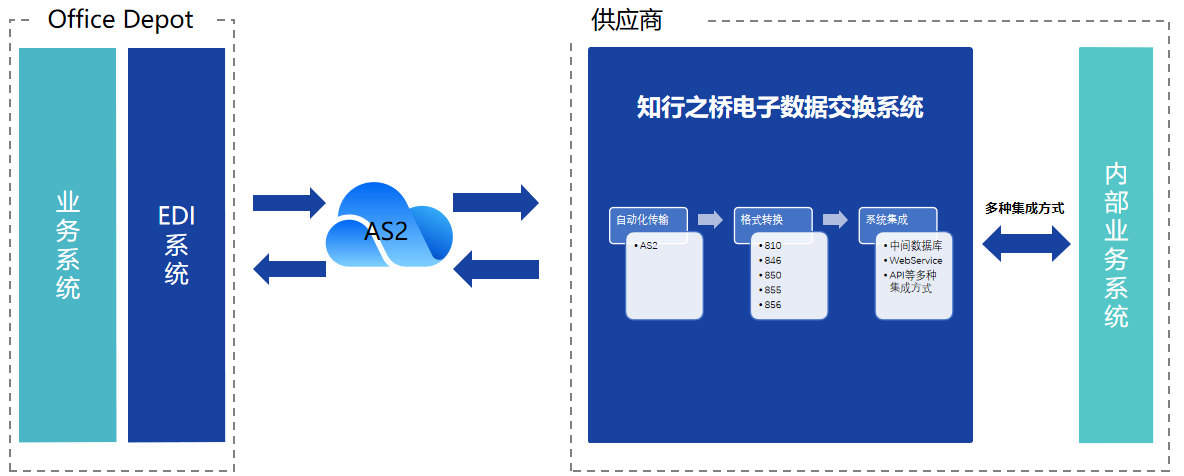 Office Depot

业务系统

EDI系统

AS2

供应商

知行之桥电子数据交换系统

自动化传输
• AS2

格式转换
• 810
• 846
• 850
• 855
• 856

系统集成
• 中间数据库
• WebService
• API等多种集成方式

多种集成方式

内部业务系统